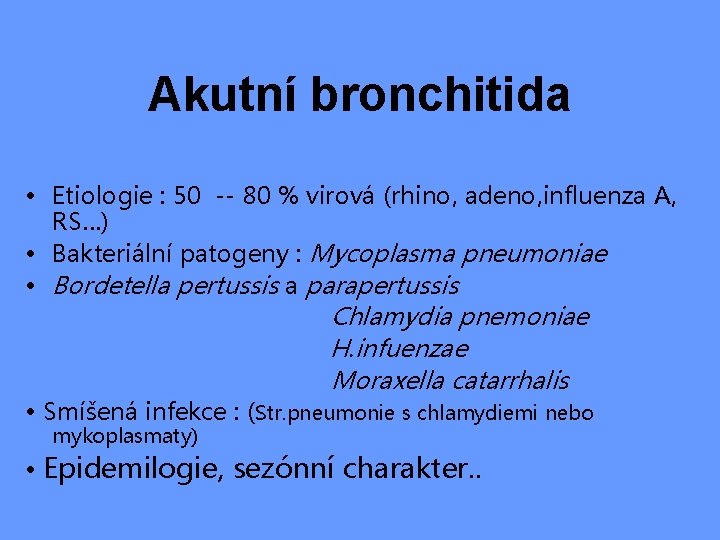 Akutní bronchitida

• Etiologie : 50 -- 80 % virová (rhino, adeno,influenza A, RS...)
• Bakteriální patogeny : Mycoplasma pneumoniae
• Bordetella pertussis a parapertussis
Chlamydia pnemoniae
H.infuenzae
Moraxella catarrhalis
• Smíšená infekce : (Str.pneumonie s chlamydiemi nebo mykoplasmaty)
• Epidemilogie, sezónní charakter..